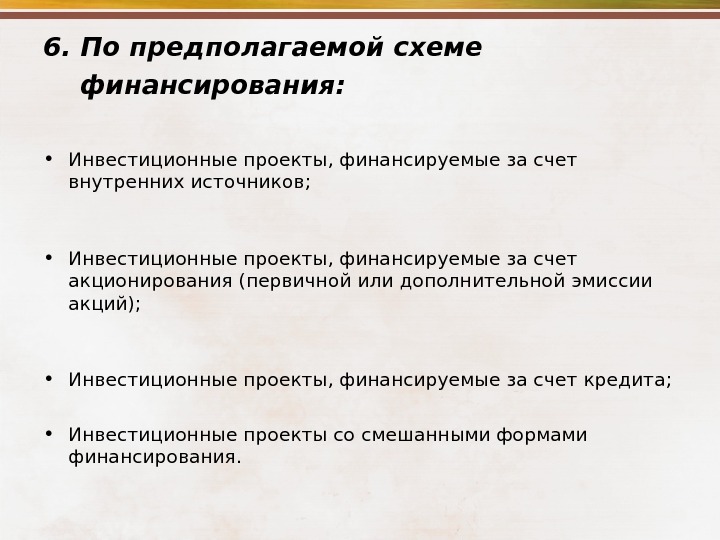 6. По предполагаемой схеме финансирования:

• Инвестиционные проекты, финансируемые за счет внутренних источников;

• Инвестиционные проекты, финансируемые за счет акционирования (первичной или дополнительной эмиссии акций);

• Инвестиционные проекты, финансируемые за счет кредита;

• Инвестиционные проекты со смешанными формами финансирования.